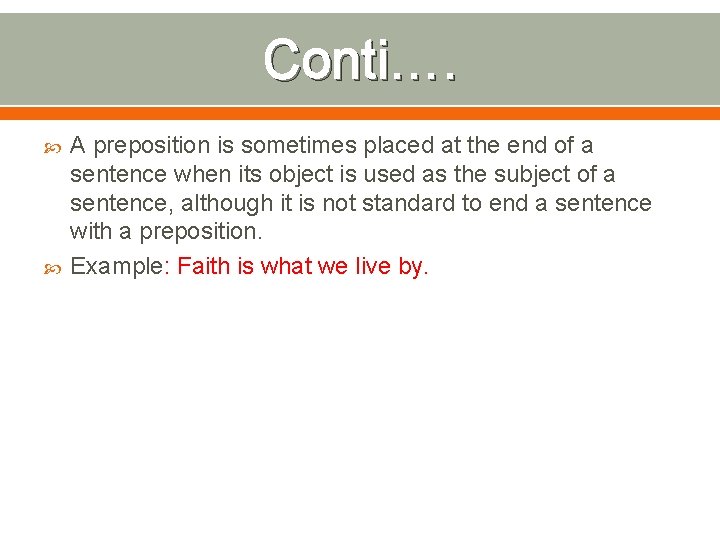 Conti….

A preposition is sometimes placed at the end of a sentence when its object is used as the subject of a sentence, although it is not standard to end a sentence with a preposition.

Example: Faith is what we live by.